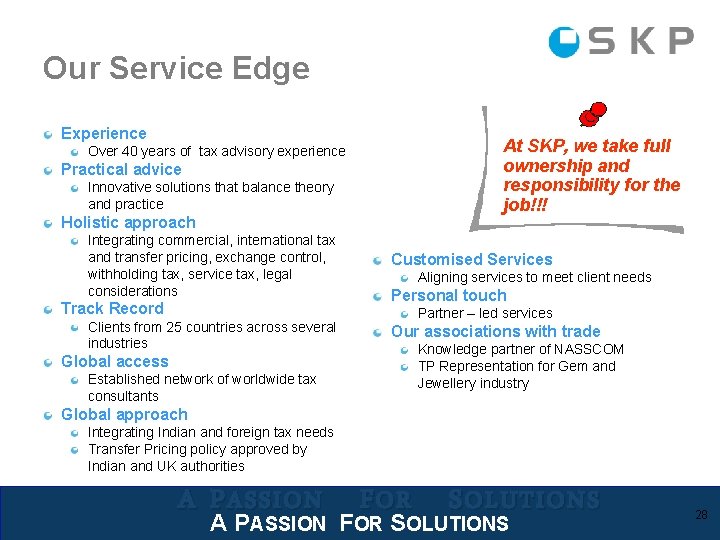 SKP

Our Service Edge

Experience
Over 40 years of tax advisory experience
Practical advice
Innovative solutions that balance theory and practice
Holistic approach
Integrating commercial, international tax and transfer pricing, exchange control, withholding tax, service tax, legal considerations
Track Record
Clients from 25 countries across several industries
Global access
Established network of worldwide tax consultants
Global approach
Integrating Indian and foreign tax needs
Transfer Pricing policy approved by Indian and UK authorities

At SKP, we take full ownership and responsibility for the job!!!

Customised Services
Aligning services to meet client needs
Personal touch
Partner – led services
Our associations with trade
Knowledge partner of NASSCOM
TP Representation for Gem and Jewellery industry

A PASSION FOR SOLUTIONS

A PASSION FOR SOLUTIONS

28